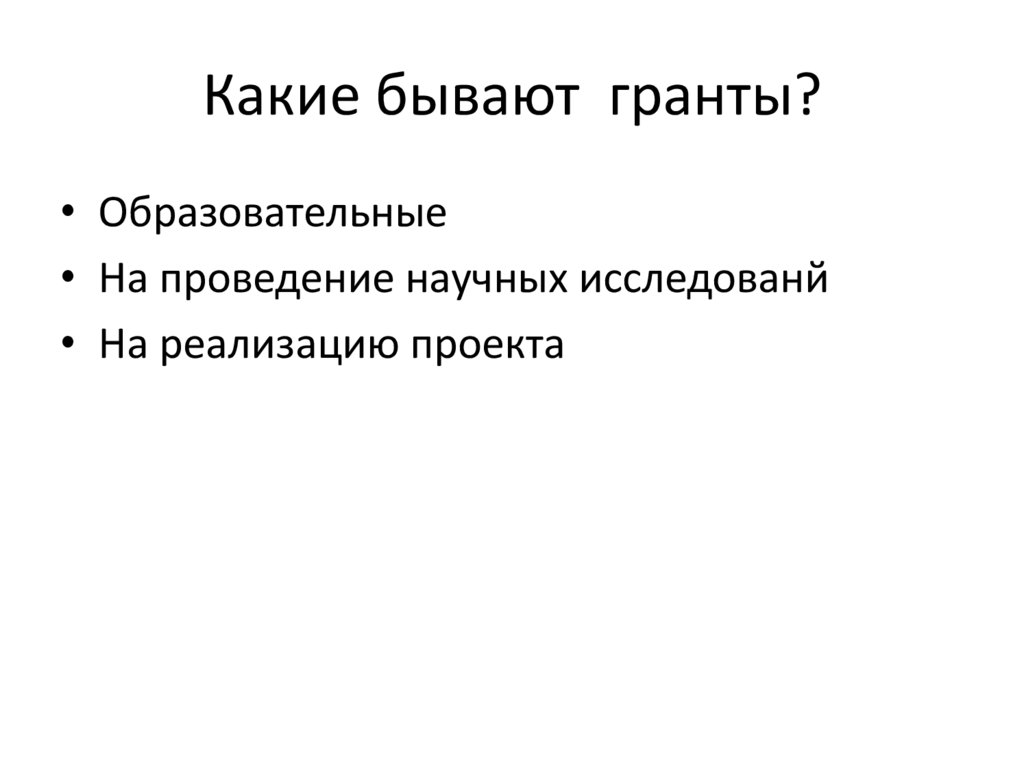 Какие бывают гранты?

• Образовательные
• На проведение научных исследованй
• На реализацию проекта